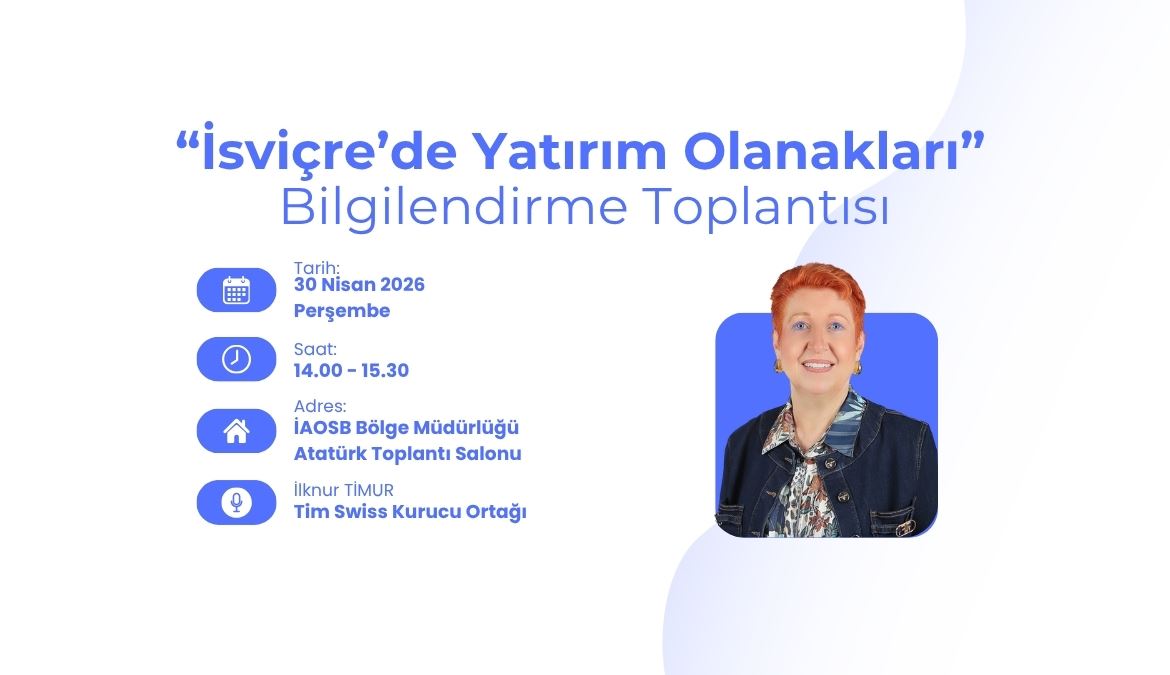 “İsviçre’de Yatırım Olanakları”
Bilgilendirme Toplantısı

Tarih:
30 Nisan 2026
Perşembe

Saat:
14.00 - 15.30

Adres:
İAOSB Bölge Müdürlüğü
Atatürk Toplantı Salonu

İlknur TİMUR
Tim Swiss Kurucu Ortağı